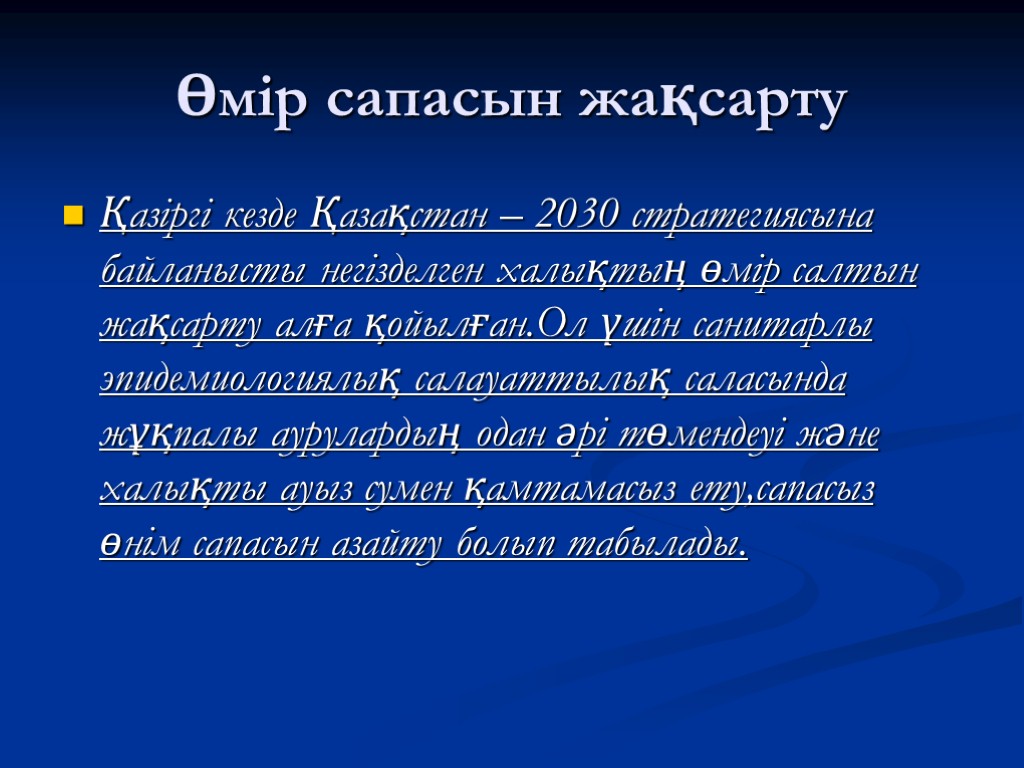 Өмір сапасын жақсарту

Қазіргі кезде Қазақстан – 2030 стратегиясына байланысты негізделген халықтың өмір салтын жақсарту алға қойылған.Ол үшін санитарлы эпидемиологиялық салауаттылық саласында жұқпалы аурулардың одан әрі төмендеуі және халықты ауыз сумен қамтамасыз ету,сапасыз өнім сапасын азайту болып табылады.